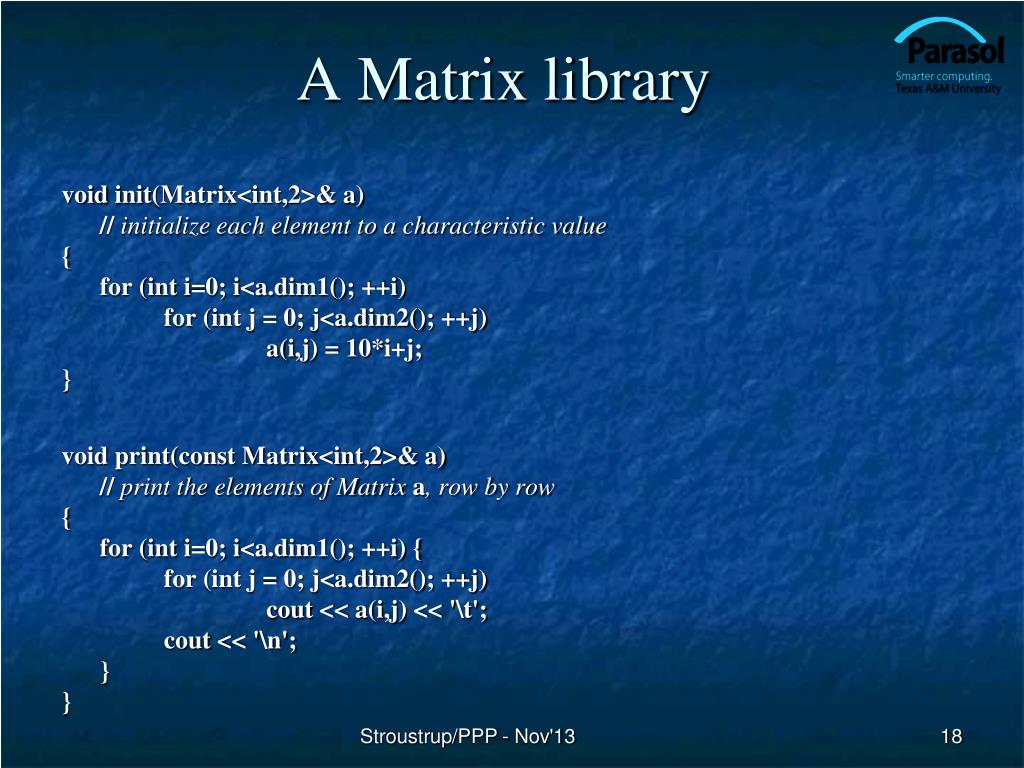 A Matrix library

Parasol
Smarter computing.
Texas A&M University

void init(Matrix<int,2>& a)
// initialize each element to a characteristic value
{
for (int i=0; i<a.dim1(); ++i)
for (int j = 0; j<a.dim2(); ++j)
a(i,j) = 10*i+j;
}

void print(const Matrix<int,2>& a)
// print the elements of Matrix a, row by row
{
for (int i=0; i<a.dim1(); ++i) {
for (int j = 0; j<a.dim2(); ++j)
cout << a(i,j) << '\t';
cout << '\n';
}
}

Stroustrup/PPP - Nov'13

18